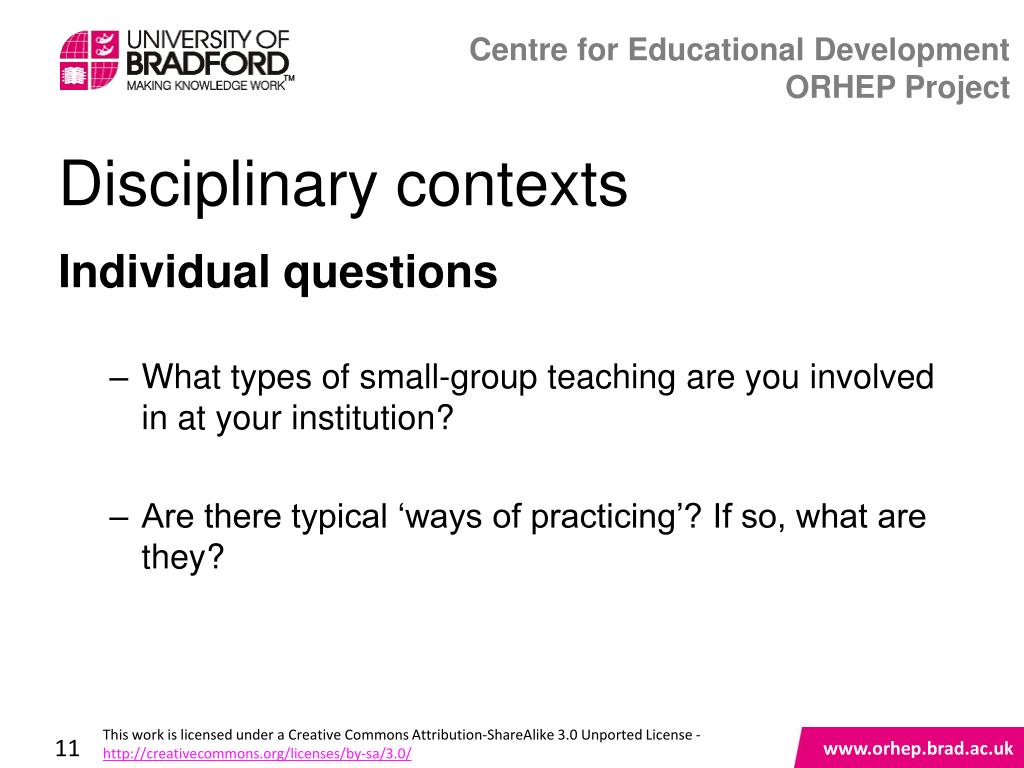 UNIVERSITY OF BRADFORD
MAKING KNOWLEDGE WORK™

Centre for Educational Development
ORHEP Project

Disciplinary contexts

Individual questions

– What types of small-group teaching are you involved in at your institution?

– Are there typical ‘ways of practicing’? If so, what are they?

11

This work is licensed under a Creative Commons Attribution-ShareAlike 3.0 Unported License - http://creativecommons.org/licenses/by-sa/3.0/

www.orhep.brad.ac.uk